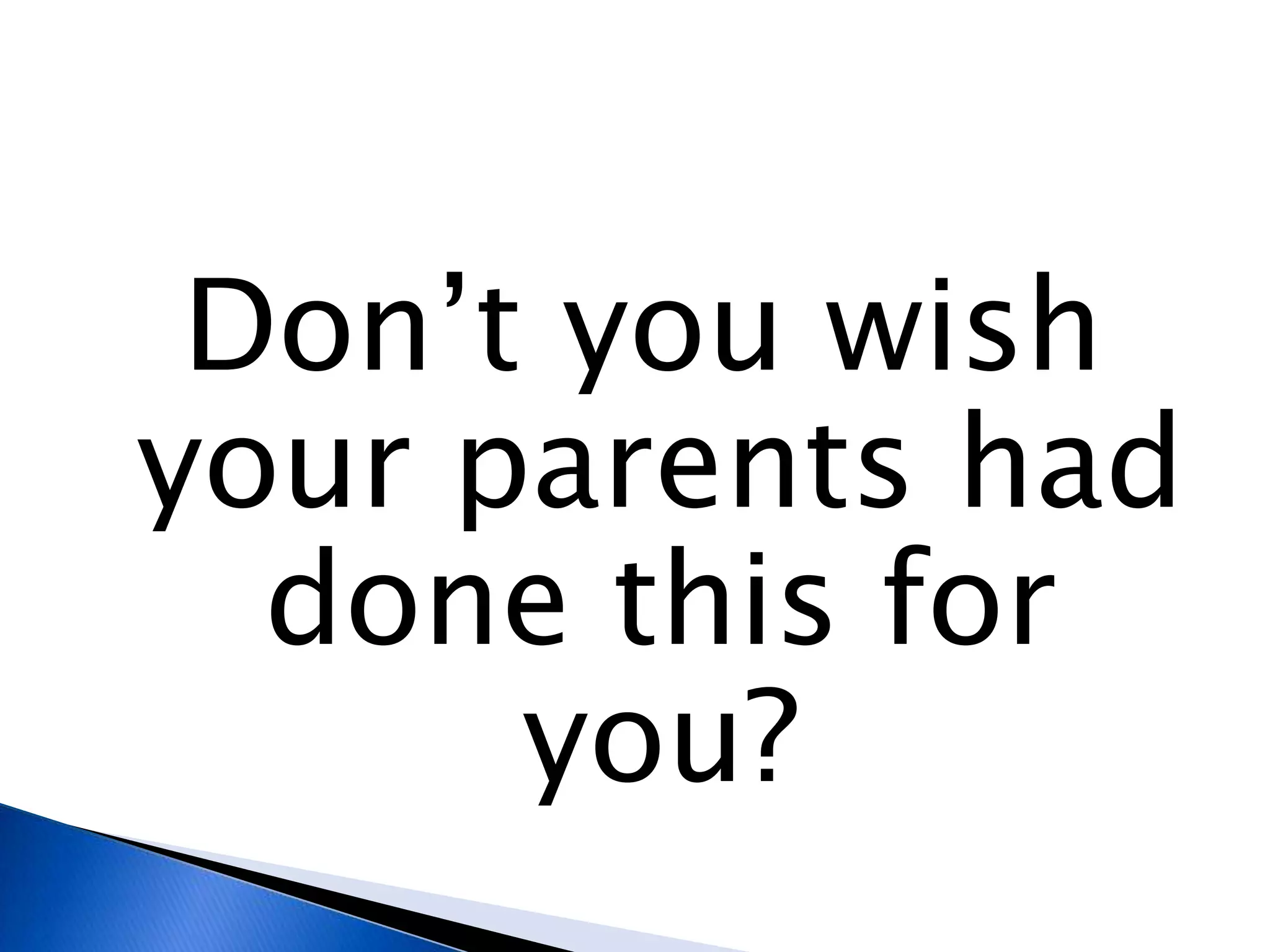 Don’t you wish your parents had done this for you?